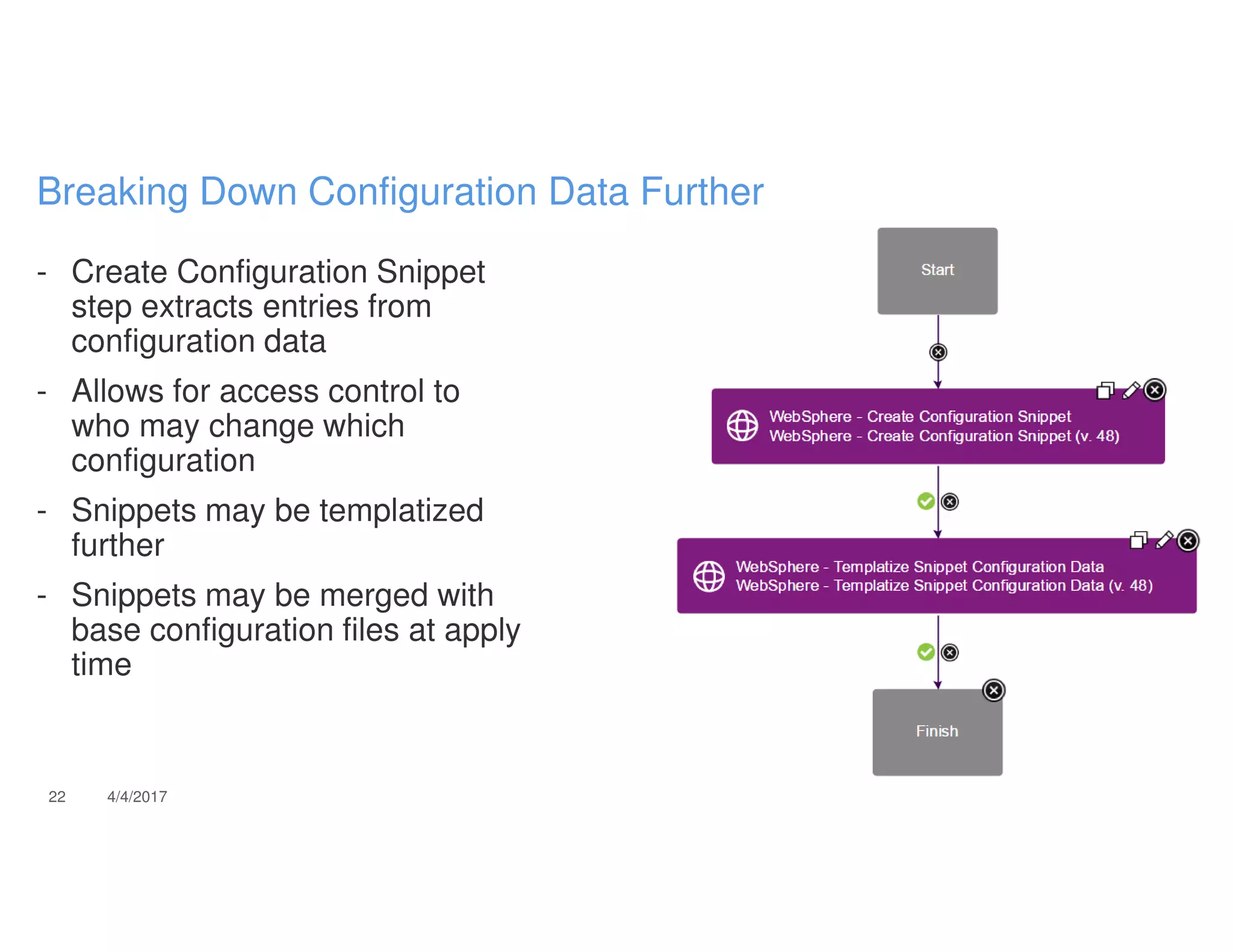 Breaking Down Configuration Data Further

- Create Configuration Snippet step extracts entries from configuration data

- Allows for access control to who may change which configuration

- Snippets may be templatized further

- Snippets may be merged with base configuration files at apply time

Start

WebSphere - Create Configuration Snippet
WebSphere - Create Configuration Snippet (v. 48)

WebSphere - Templatize Snippet Configuration Data
WebSphere - Templatize Snippet Configuration Data (v. 48)

Finish

22 4/4/2017